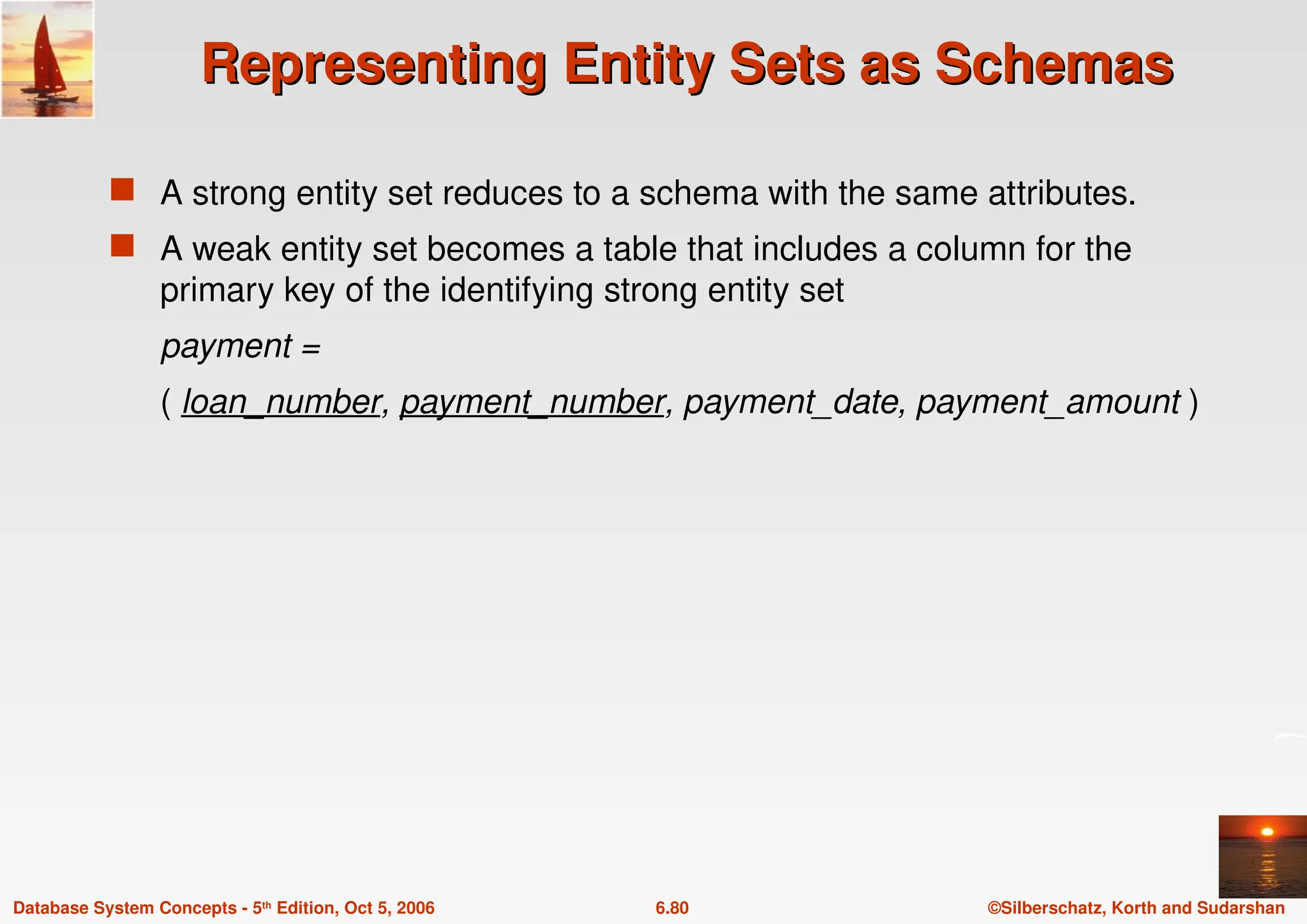 Representing Entity Sets as Schemas

A strong entity set reduces to a schema with the same attributes.

A weak entity set becomes a table that includes a column for the primary key of the identifying strong entity set

payment =

( loan_number, payment_number, payment_date, payment_amount )

Database System Concepts - 5th Edition, Oct 5, 2006

6.80

©Silberschatz, Korth and Sudarshan